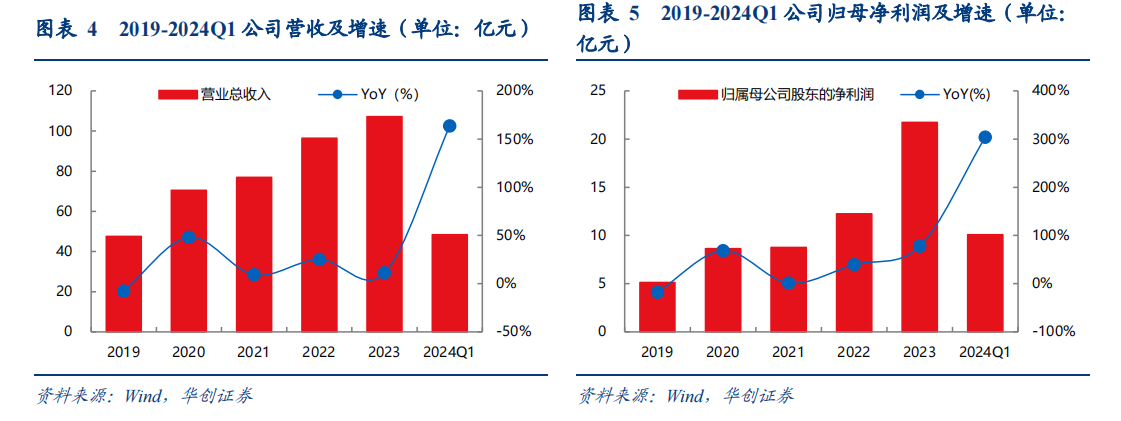 图表 4 2019-2024Q1 公司营收及增速（单位：亿元）

营业总收入 YoY（%）

120
100
80
60
40
20
0

200%
150%
100%
50%
0%
-50%

2019 2020 2021 2022 2023 2024Q1

资料来源：Wind，华创证券

图表 5 2019-2024Q1 公司归母净利润及增速（单位：亿元）

归属母公司股东的净利润 YoY(%)

25
20
15
10
5
0

400%
300%
200%
100%
0%
-100%

2019 2020 2021 2022 2023 2024Q1

资料来源：Wind，华创证券